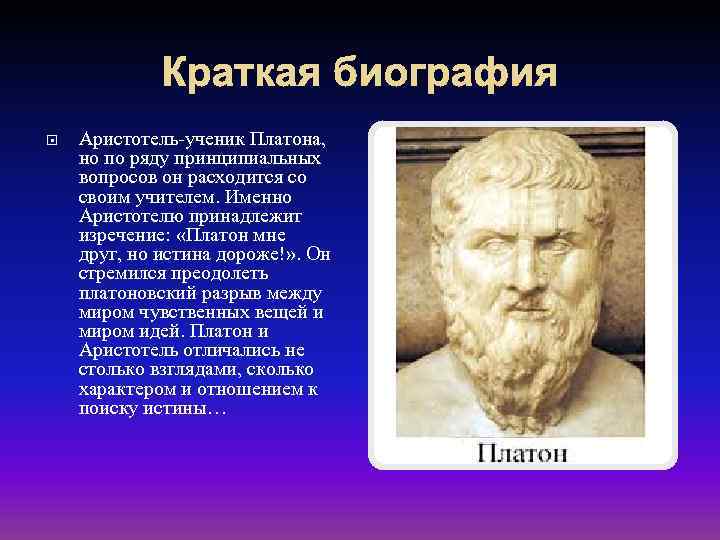 Краткая биография

Аристотель-ученик Платона, но по ряду принципиальных вопросов он расходится со своим учителем. Именно Аристотелю принадлежит изречение: «Платон мне друг, но истина дороже!». Он стремился преодолеть платоновский разрыв между миром чувственных вещей и миром идей. Платон и Аристотель отличались не столько взглядами, сколько характером и отношением к поиску истины…

Платон